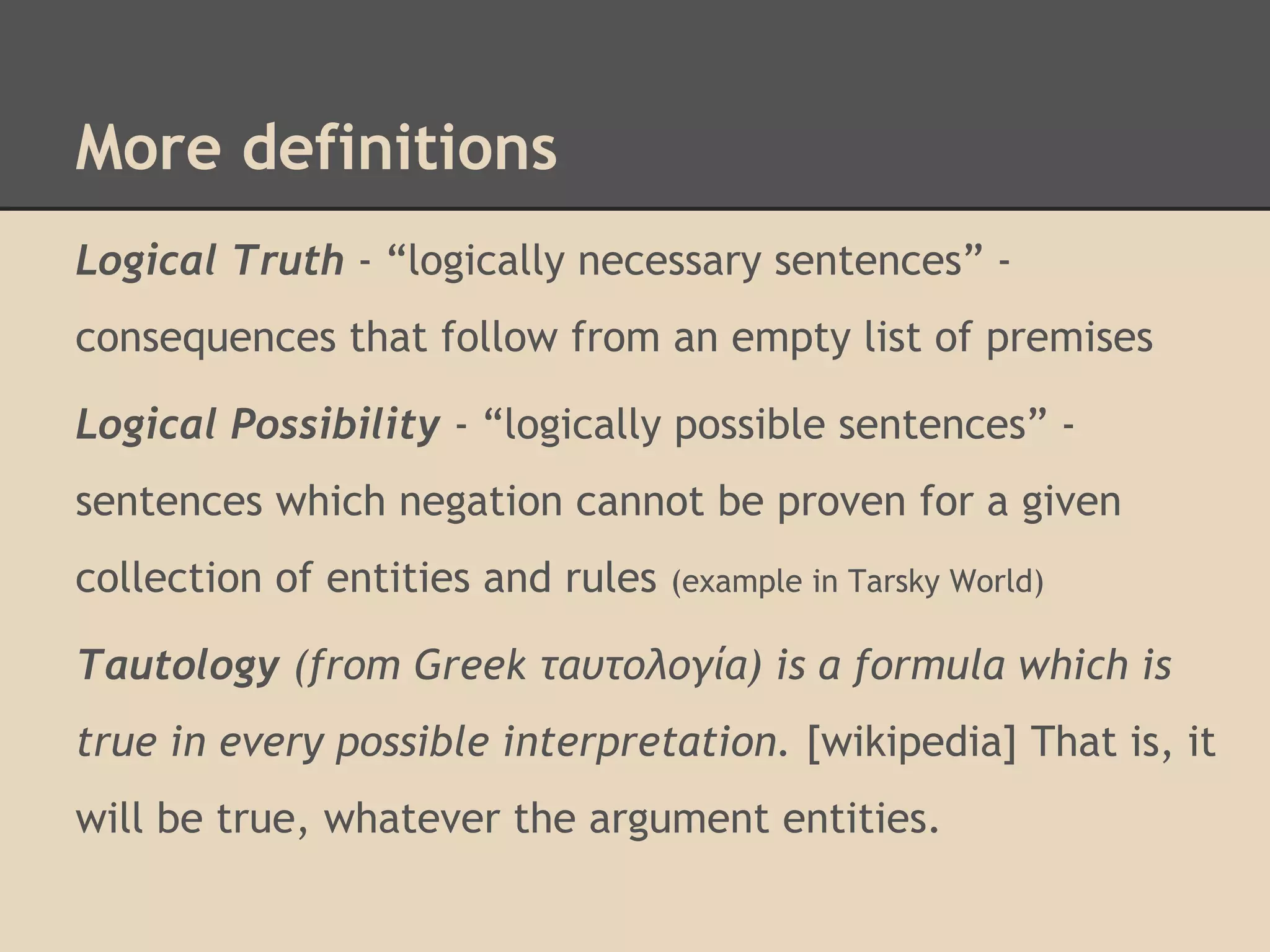 More definitions

Logical Truth - “logically necessary sentences” - consequences that follow from an empty list of premises

Logical Possibility - “logically possible sentences” - sentences which negation cannot be proven for a given collection of entities and rules (example in Tarsky World)

Tautology (from Greek ταυτολογία) is a formula which is true in every possible interpretation. [wikipedia] That is, it will be true, whatever the argument entities.